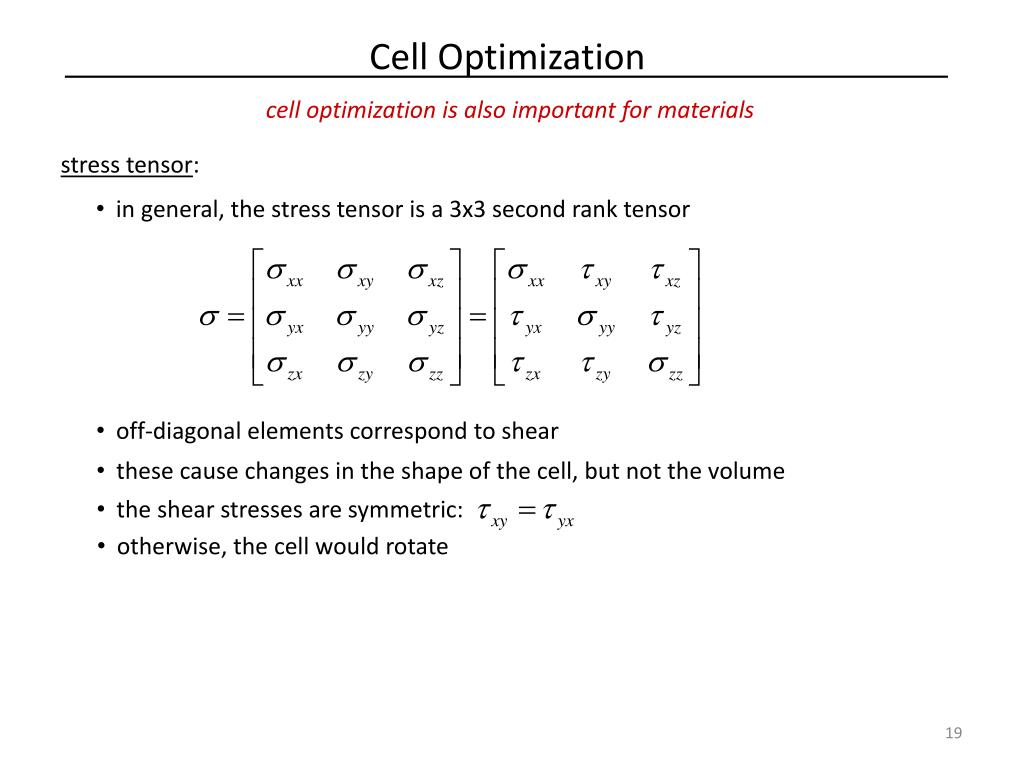 Cell Optimization

cell optimization is also important for materials

stress tensor:

• in general, the stress tensor is a 3x3 second rank tensor

$\sigma = \begin{bmatrix} \sigma_{xx} & \sigma_{xy} & \sigma_{xz} \\ \sigma_{yx} & \sigma_{yy} & \sigma_{yz} \\ \sigma_{zx} & \sigma_{zy} & \sigma_{zz} \end{bmatrix} = \begin{bmatrix} \sigma_{xx} & \tau_{xy} & \tau_{xz} \\ \tau_{yx} & \sigma_{yy} & \tau_{yz} \\ \tau_{zx} & \tau_{zy} & \sigma_{zz} \end{bmatrix}$

• off-diagonal elements correspond to shear

• these cause changes in the shape of the cell, but not the volume

• the shear stresses are symmetric: $\tau_{xy} = \tau_{yx}$

• otherwise, the cell would rotate

19